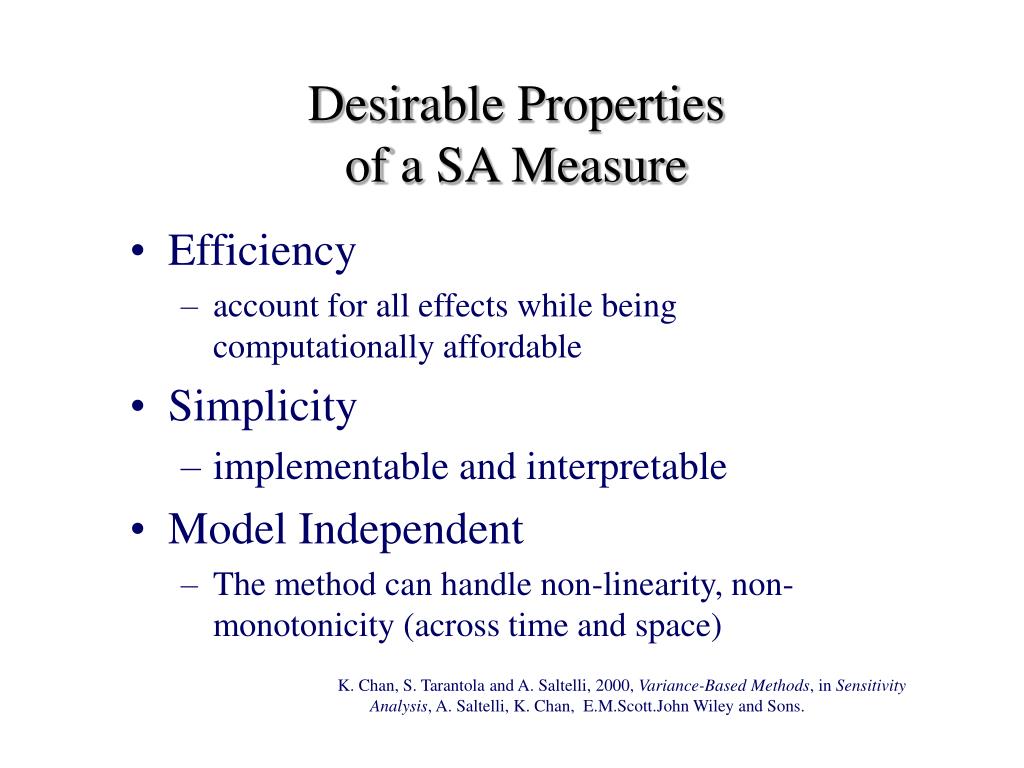 Desirable Properties
of a SA Measure

• Efficiency
– account for all effects while being computationally affordable
• Simplicity
– implementable and interpretable
• Model Independent
– The method can handle non-linearity, non-monotonicity (across time and space)

K. Chan, S. Tarantola and A. Saltelli, 2000, Variance-Based Methods, in Sensitivity Analysis, A. Saltelli, K. Chan, E.M.Scott.John Wiley and Sons.